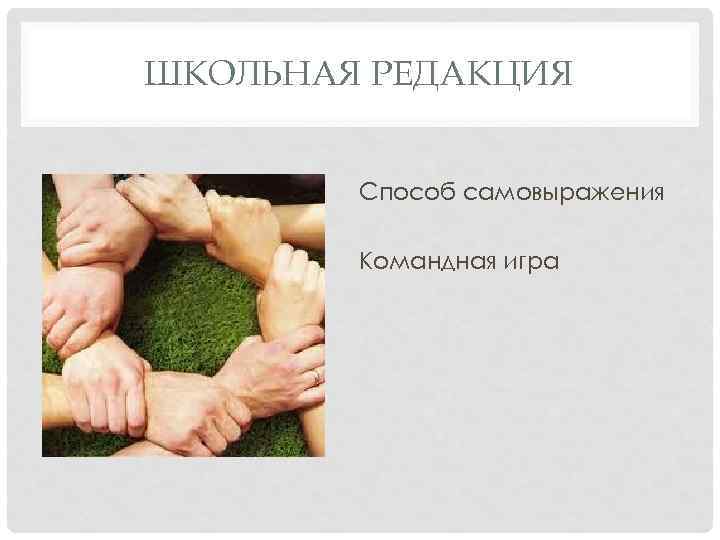 ШКОЛЬНАЯ РЕДАКЦИЯ

Способ самовыражения

Командная игра